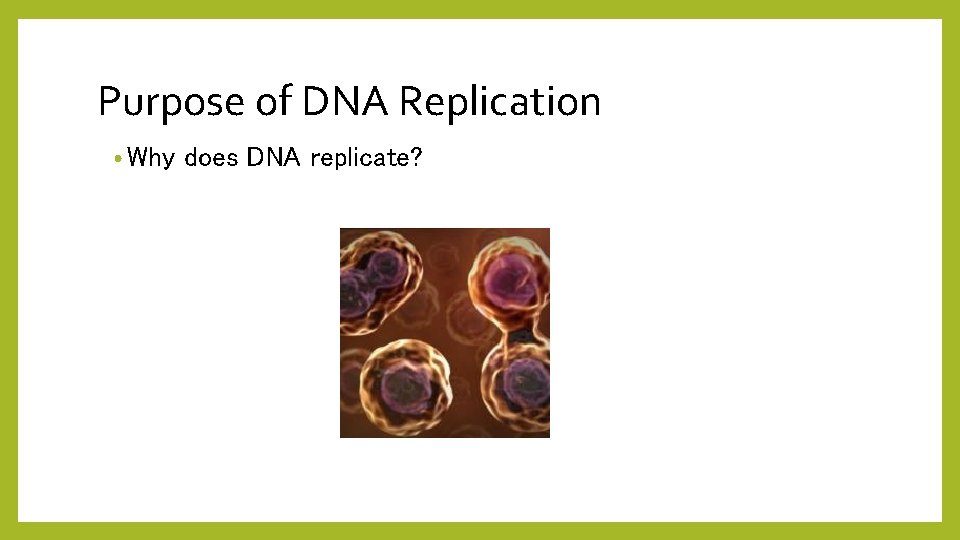 Purpose of DNA Replication

• Why does DNA replicate?